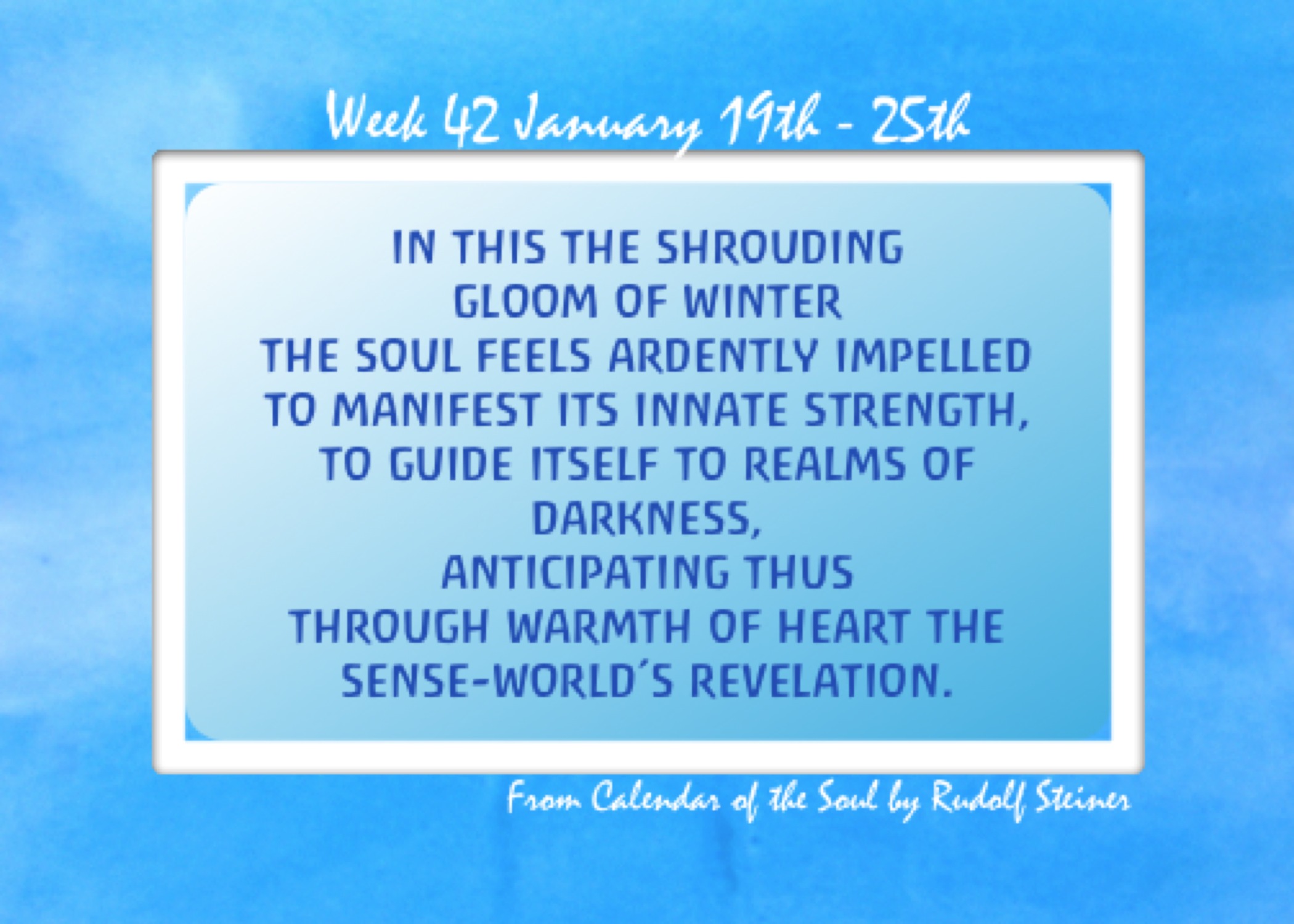 Week 42 January 19th - 25th

IN THIS THE SHROUDING
GLOOM OF WINTER
THE SOUL FEELS ARDENTLY IMPELLED
TO MANIFEST ITS INNATE STRENGTH,
TO GUIDE ITSELF TO REALMS OF
DARKNESS,
ANTICIPATING THUS
THROUGH WARMTH OF HEART THE
SENSE-WORLD´S REVELATION.

From Calendar of the Soul by Rudolf Steiner